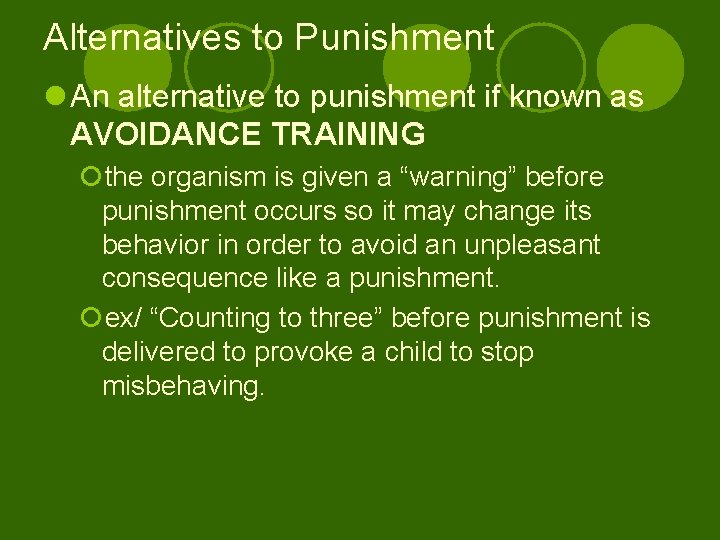 Alternatives to Punishment

An alternative to punishment if known as AVOIDANCE TRAINING

the organism is given a “warning” before punishment occurs so it may change its behavior in order to avoid an unpleasant consequence like a punishment.

ex/ “Counting to three” before punishment is delivered to provoke a child to stop misbehaving.